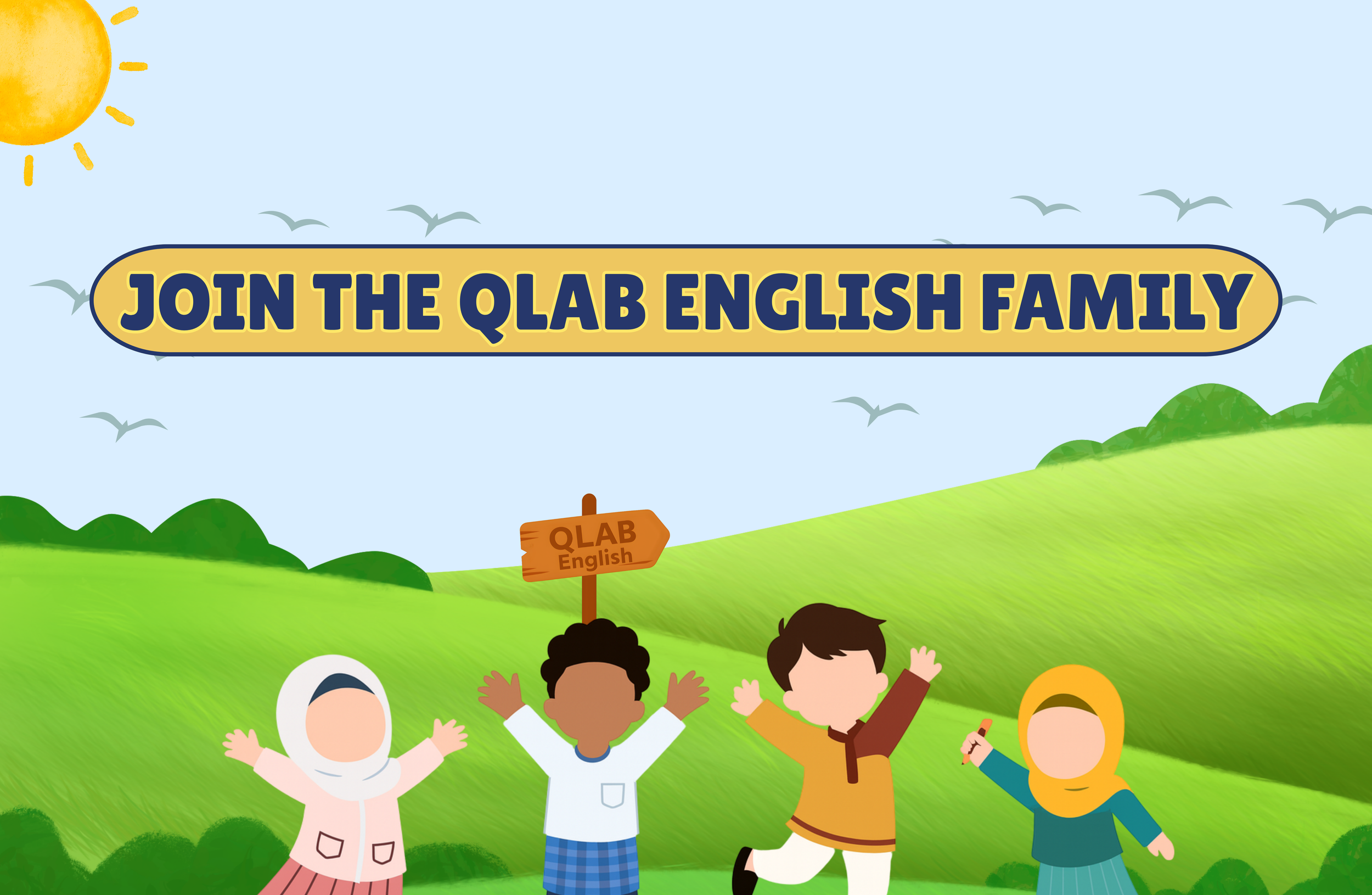 JOIN THE QLAB ENGLISH FAMILY

QLAB
English